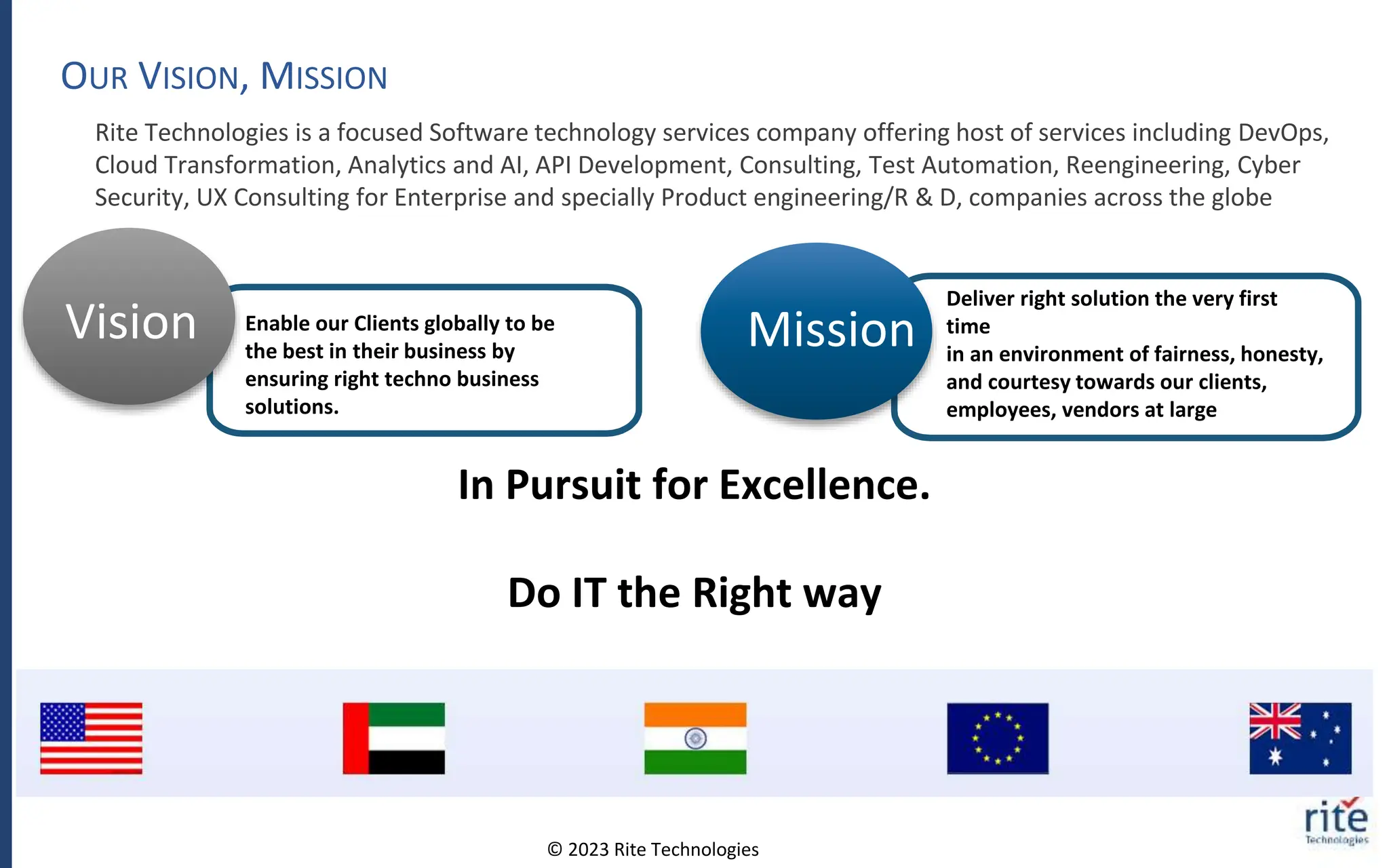 OUR VISION, MISSION

Rite Technologies is a focused Software technology services company offering host of services including DevOps, Cloud Transformation, Analytics and AI, API Development, Consulting, Test Automation, Reengineering, Cyber Security, UX Consulting for Enterprise and specially Product engineering/R & D, companies across the globe

Vision

Enable our Clients globally to be the best in their business by ensuring right techno business solutions.

Mission

Deliver right solution the very first time
in an environment of fairness, honesty, and courtesy towards our clients, employees, vendors at large

In Pursuit for Excellence.

Do IT the Right way

rite
Technologies

© 2023 Rite Technologies